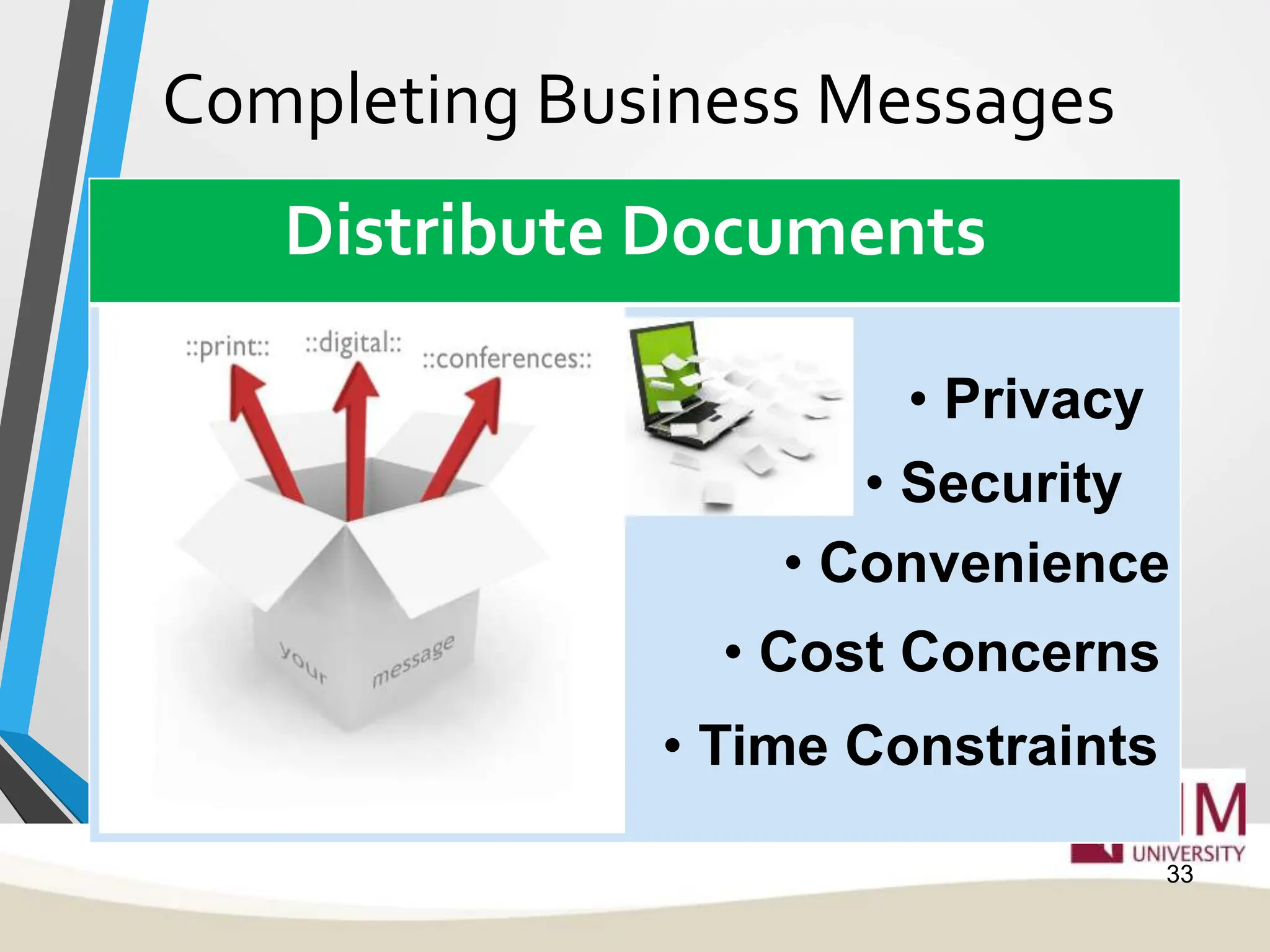 Completing Business Messages

Distribute Documents

::print:: ::digital:: ::conferences::

your message

• Privacy
• Security
• Convenience
• Cost Concerns
• Time Constraints

M
UNIVERSITY

33